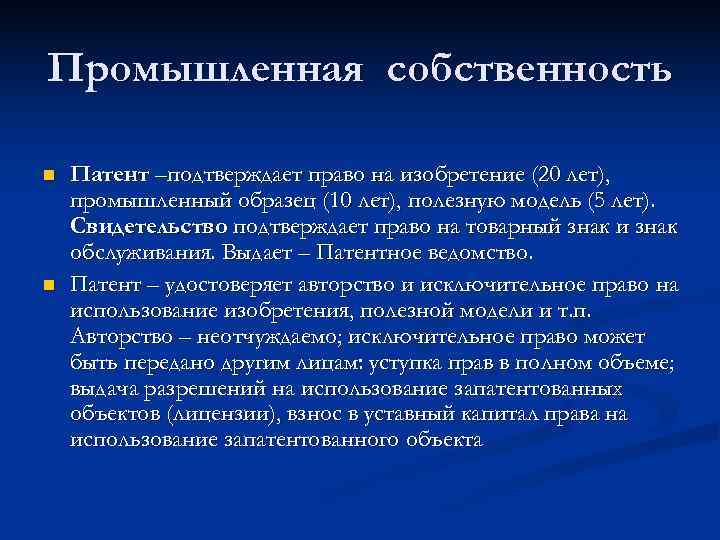 Промышленная собственность

Патент –подтверждает право на изобретение (20 лет), промышленный образец (10 лет), полезную модель (5 лет). Свидетельство подтверждает право на товарный знак и знак обслуживания. Выдает – Патентное ведомство.

Патент – удостоверяет авторство и исключительное право на использование изобретения, полезной модели и т.п. Авторство – неотчуждаемо; исключительное право может быть передано другим лицам: уступка прав в полном объеме; выдача разрешений на использование запатентованных объектов (лицензии), взнос в уставный капитал права на использование запатентованного объекта